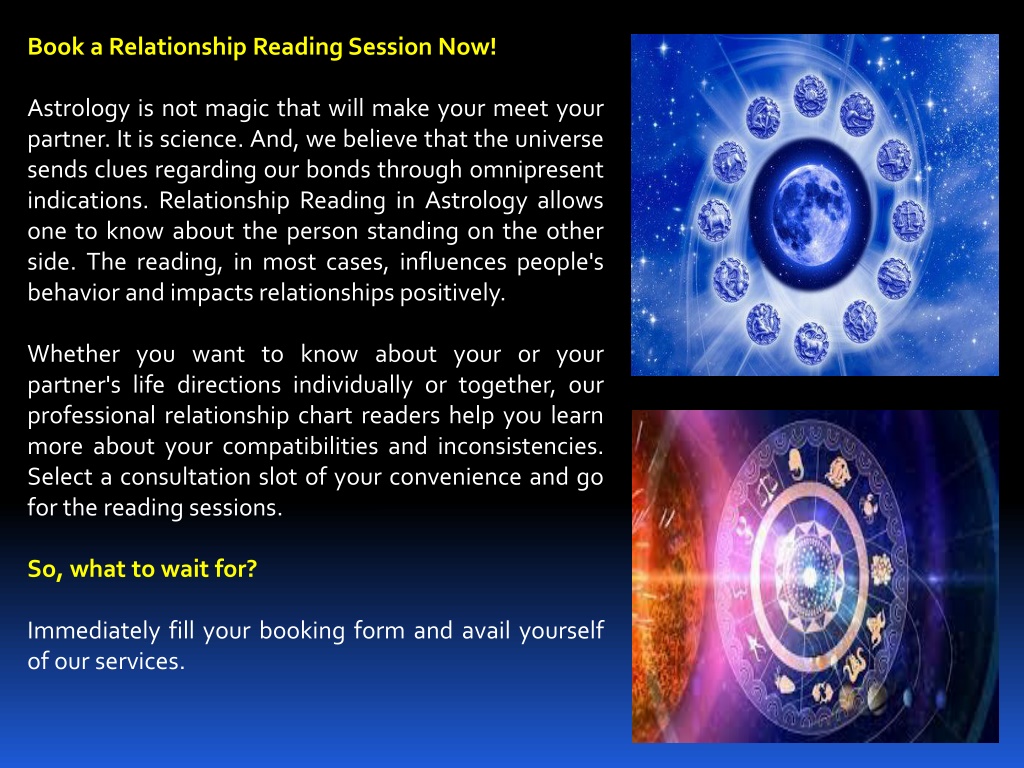 Book a Relationship Reading Session Now!

Astrology is not magic that will make your meet your partner. It is science. And, we believe that the universe sends clues regarding our bonds through omnipresent indications. Relationship Reading in Astrology allows one to know about the person standing on the other side. The reading, in most cases, influences people's behavior and impacts relationships positively.

Whether you want to know about your or your partner's life directions individually or together, our professional relationship chart readers help you learn more about your compatibilities and inconsistencies. Select a consultation slot of your convenience and go for the reading sessions.

So, what to wait for?

Immediately fill your booking form and avail yourself of our services.